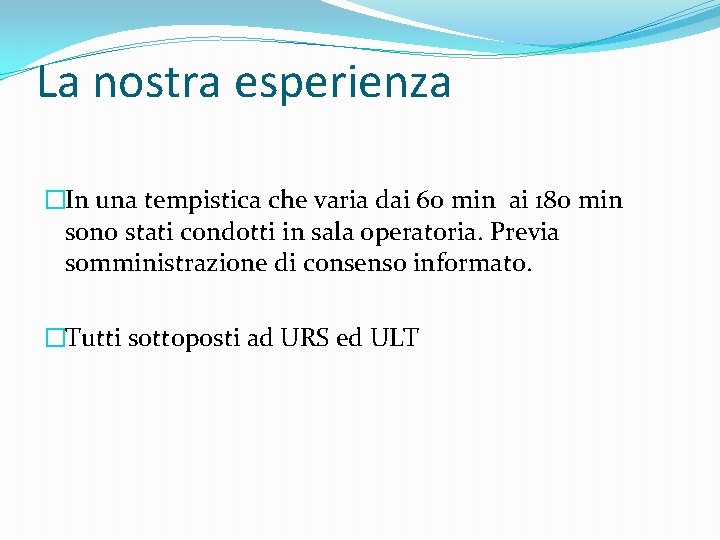 La nostra esperienza

In una tempistica che varia dai 60 min ai 180 min sono stati condotti in sala operatoria. Previa somministrazione di consenso informato.

Tutti sottoposti ad URS ed ULT